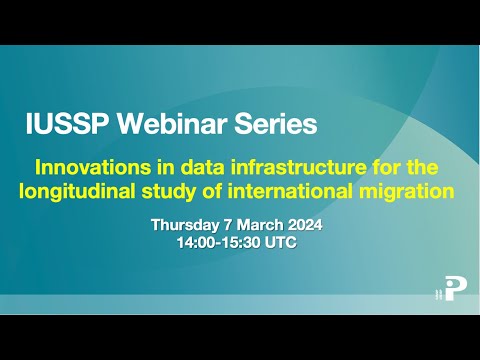 IUSSP Webinar Series

Innovations in data infrastructure for the longitudinal study of international migration

Thursday 7 March 2024
14:00-15:30 UTC